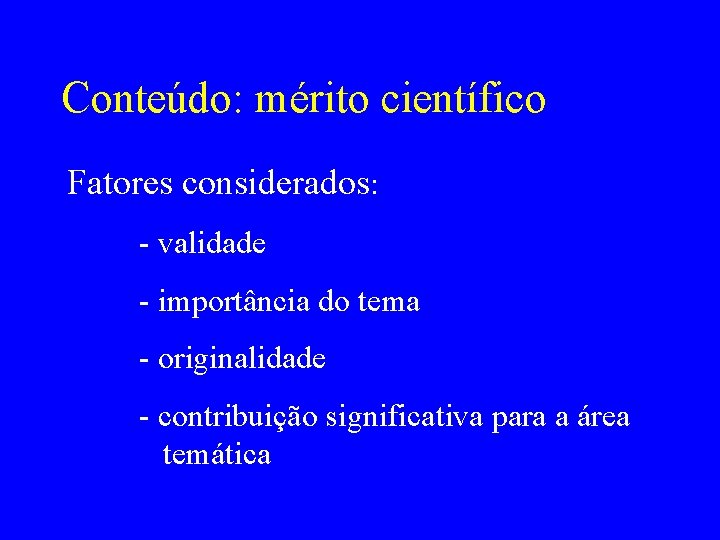 Conteúdo: mérito científico

Fatores considerados:

- validade

- importância do tema

- originalidade

- contribuição significativa para a área temática